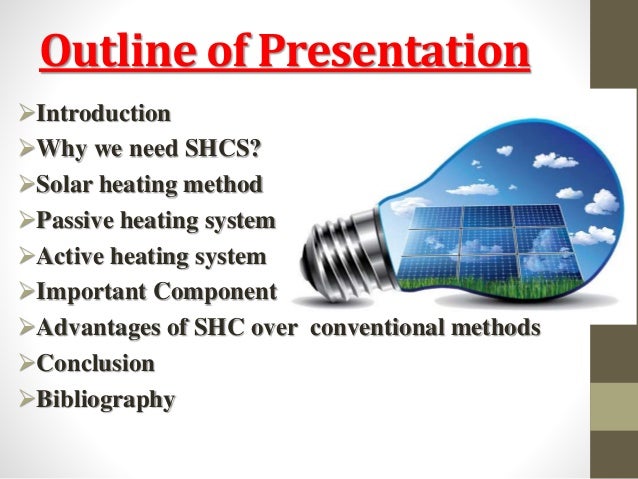 Outline of Presentation

➢Introduction
➢Why we need SHCS?
➢Solar heating method
➢Passive heating system
➢Active heating system
➢Important Component
➢Advantages of SHC over conventional methods
➢Conclusion
➢Bibliography